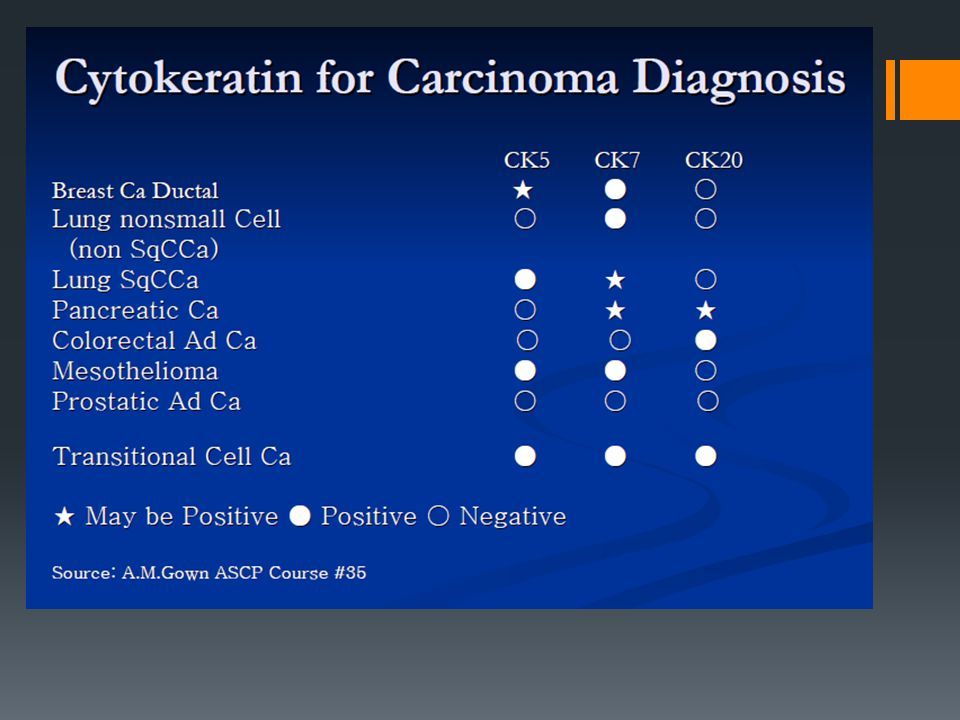 Cytokeratin for Carcinoma Diagnosis

| | CK5 | CK7 | CK20 |
|---|---|---|---|
| Breast Ca Ductal | ★ | ● | ○ |
| Lung nonsmall Cell (non SqCCa) | ○ | ● | ○ |
| Lung SqCCa | ● | ★ | ○ |
| Pancreatic Ca | ○ | ★ | ★ |
| Colorectal Ad Ca | ○ | ○ | ● |
| Mesothelioma | ● | ● | ○ |
| Prostatic Ad Ca | ○ | ○ | ○ |
| Transitional Cell Ca | ● | ● | ● |

★ May be Positive ● Positive ○ Negative

Source: A.M.Gown ASCP Course #35